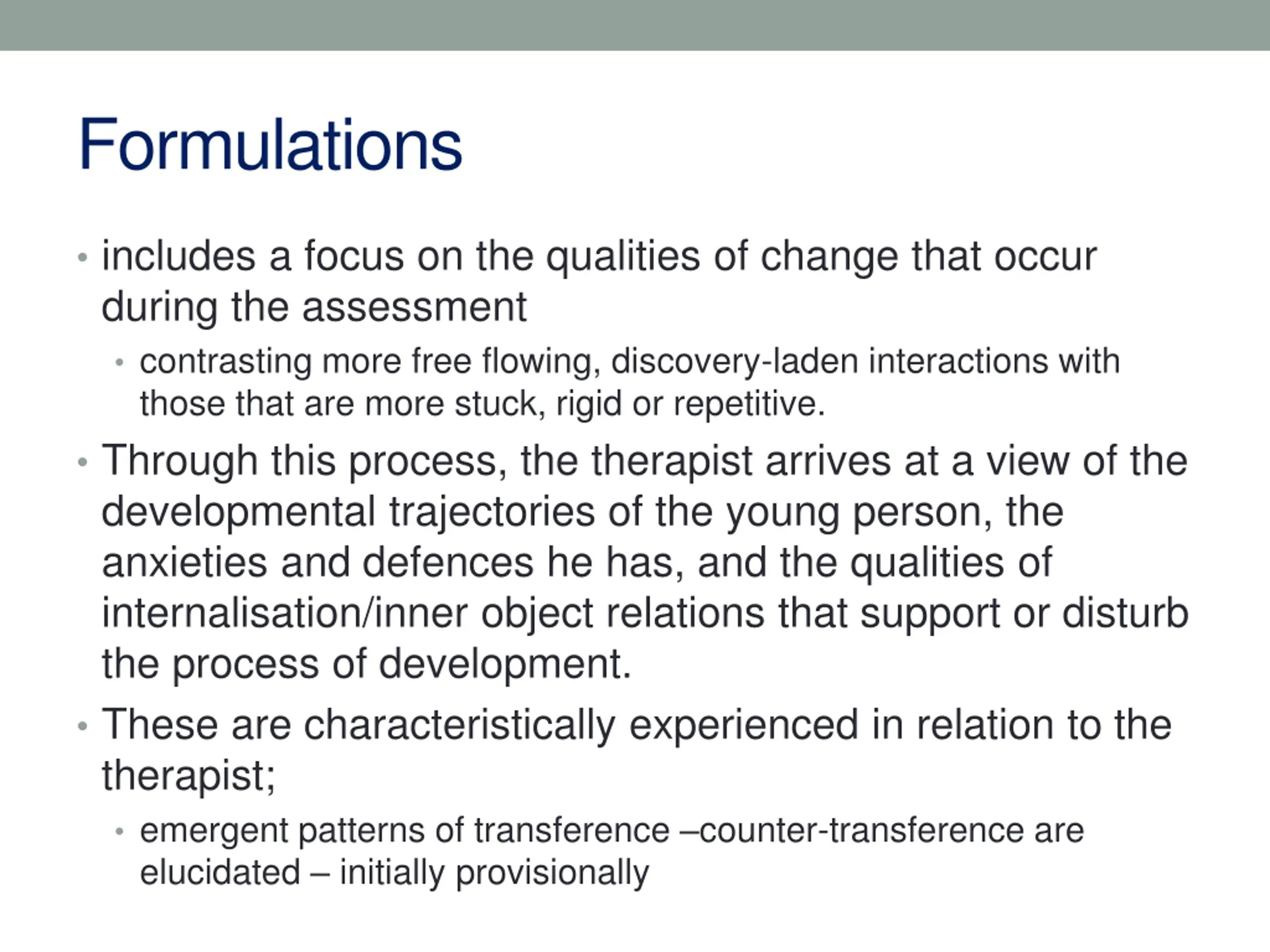 Formulations

• includes a focus on the qualities of change that occur during the assessment
  • contrasting more free flowing, discovery-laden interactions with those that are more stuck, rigid or repetitive.
• Through this process, the therapist arrives at a view of the developmental trajectories of the young person, the anxieties and defences he has, and the qualities of internalisation/inner object relations that support or disturb the process of development.
• These are characteristically experienced in relation to the therapist;
  • emergent patterns of transference –counter-transference are elucidated – initially provisionally